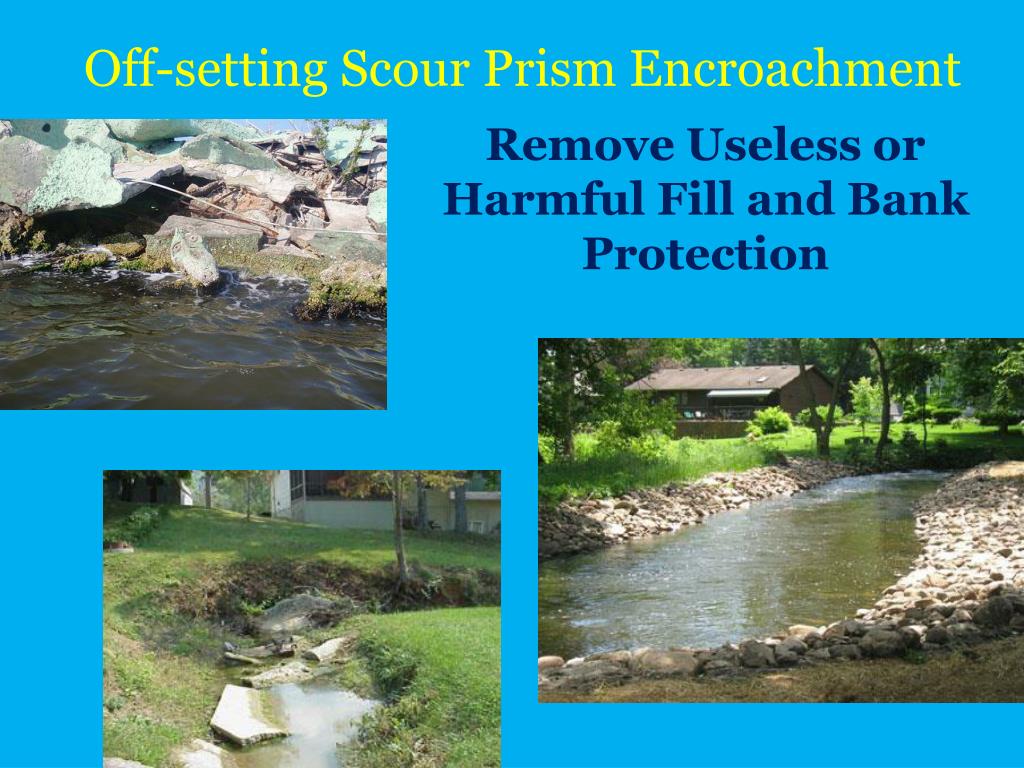 Off-setting Scour Prism Encroachment

Remove Useless or Harmful Fill and Bank Protection